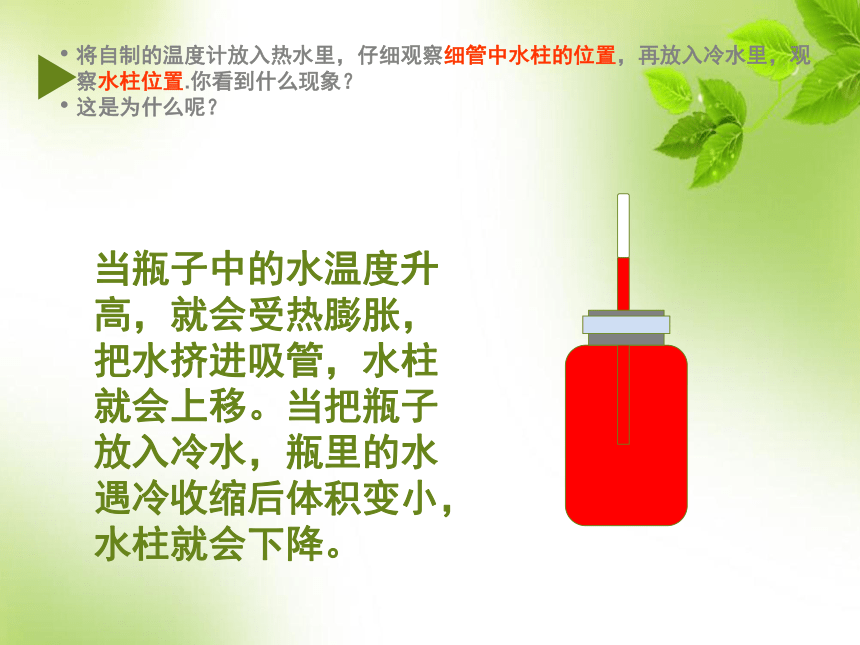 • 将自制的温度计放入热水里，仔细观察细管中水柱的位置，再放入冷水里，观察水柱位置.你看到什么现象？
• 这是为什么呢？

当瓶子中的水温度升高，就会受热膨胀，把水挤进吸管，水柱就会上移。当把瓶子放入冷水，瓶里的水遇冷收缩后体积变小，水柱就会下降。